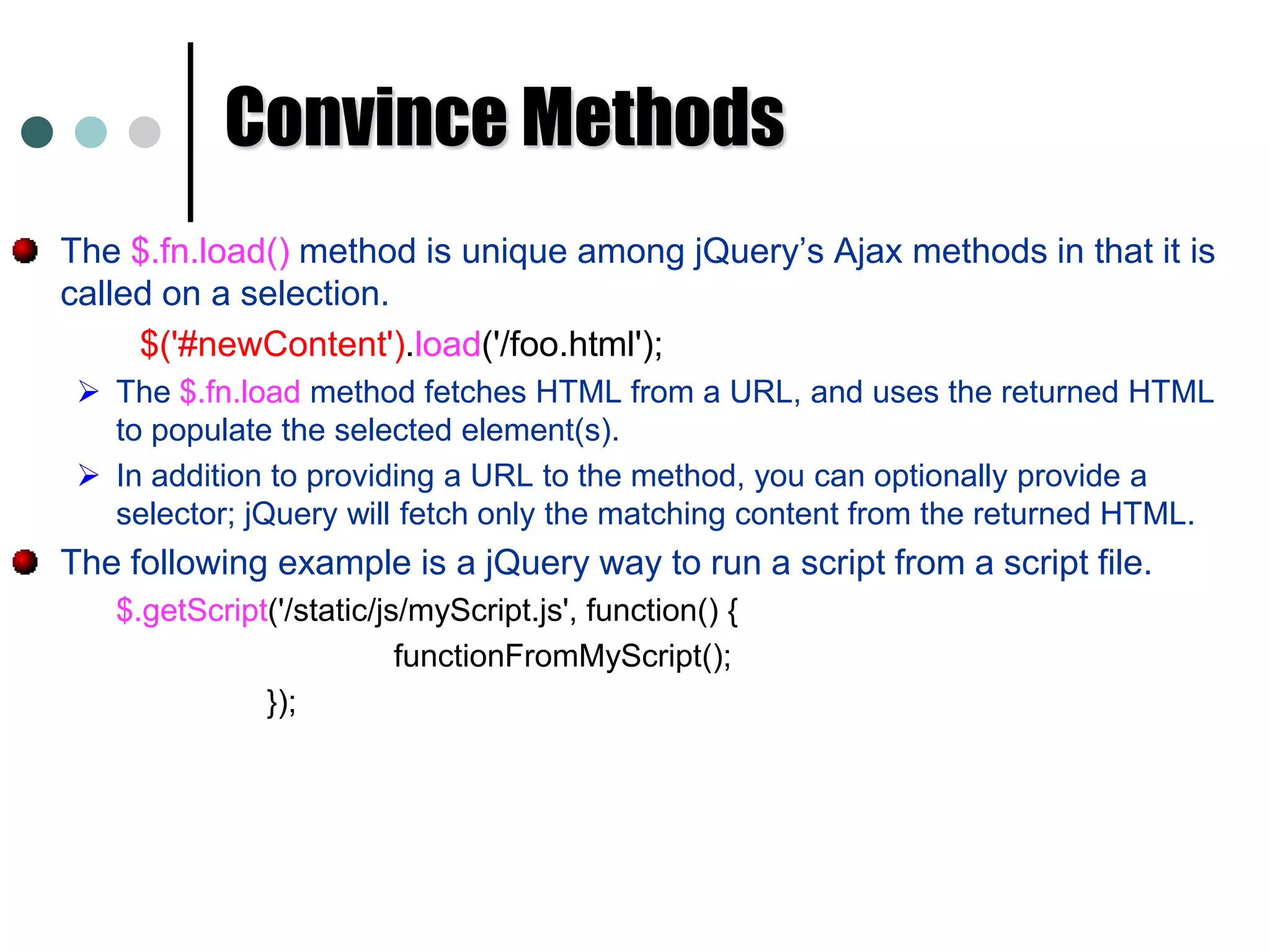 Convince Methods

The $.fn.load() method is unique among jQuery's Ajax methods in that it is called on a selection.

$('#newContent').load('/foo.html');

The $.fn.load method fetches HTML from a URL, and uses the returned HTML to populate the selected element(s).

In addition to providing a URL to the method, you can optionally provide a selector; jQuery will fetch only the matching content from the returned HTML.

The following example is a jQuery way to run a script from a script file.

$.getScript('/static/js/myScript.js', function() {
functionFromMyScript();
});